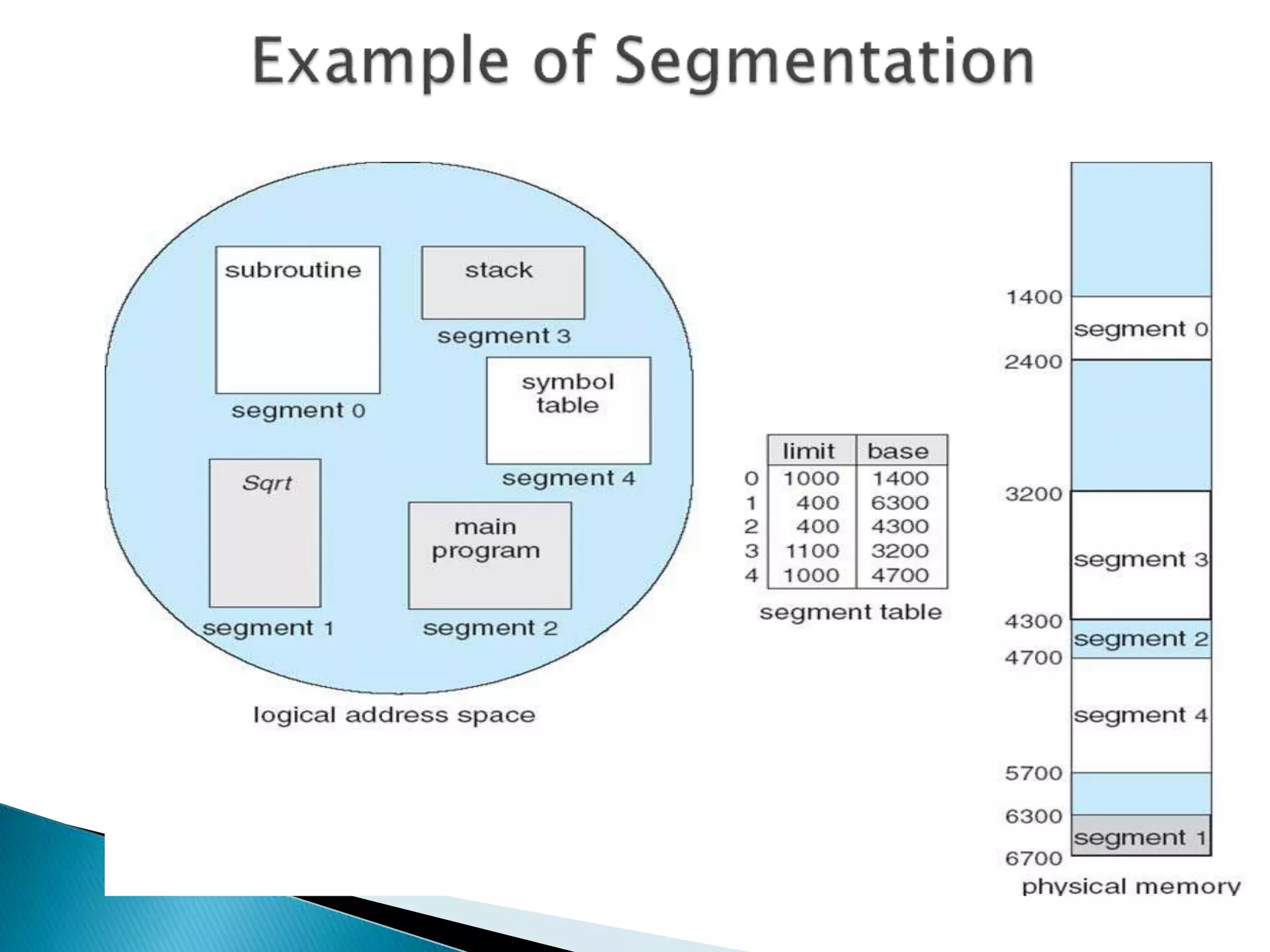 Example of Segmentation

subroutine

segment 0

stack

segment 3

symbol table

segment 4

Sqrt

segment 1

main program

segment 2

logical address space

| | limit | base |
|---|---|---|
| 0 | 1000 | 1400 |
| 1 | 400 | 6300 |
| 2 | 400 | 4300 |
| 3 | 1100 | 3200 |
| 4 | 1000 | 4700 |

segment table

1400
segment 0
2400
3200
segment 3
4300
segment 2
4700
segment 4
5700
6300
segment 1
6700

physical memory